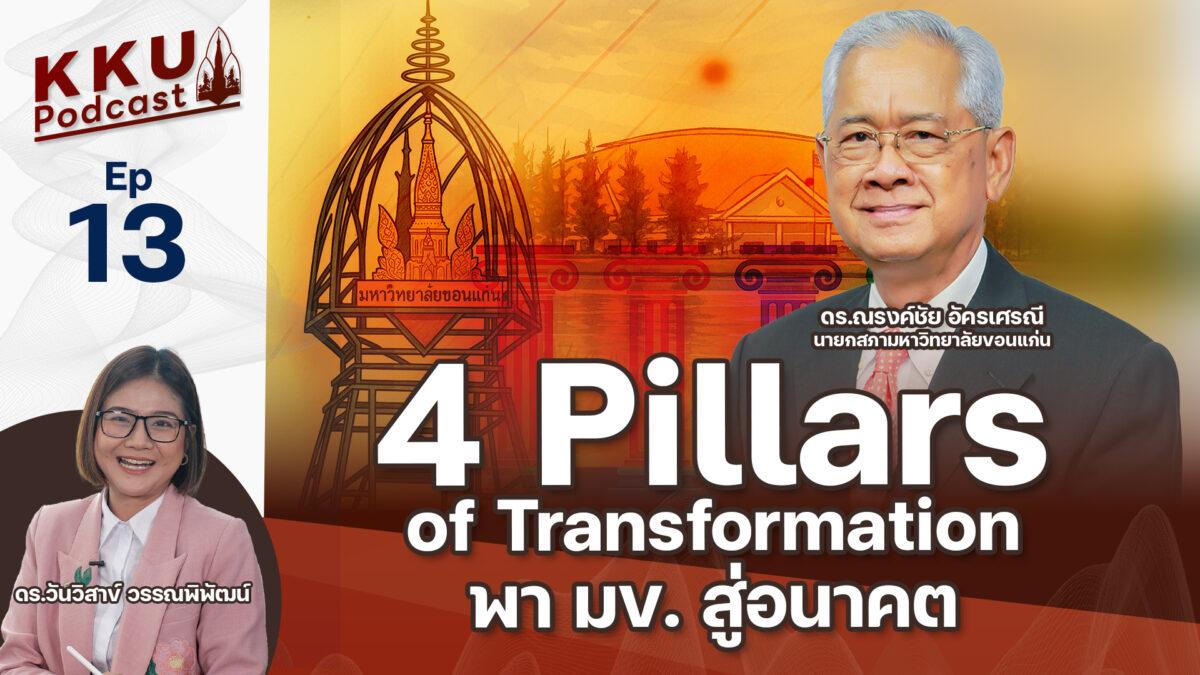 KKU Podcast

Ep 13

มหาวิทยาลัยขอนแก่น

ดร.ณรงค์ชัย อัครเศรณี
นายกสภามหาวิทยาลัยขอนแก่น

4 Pillars of Transformation
พา มข. สู่อนาคต

ดร.วันวิสาข์ วรรณพิพัฒน์